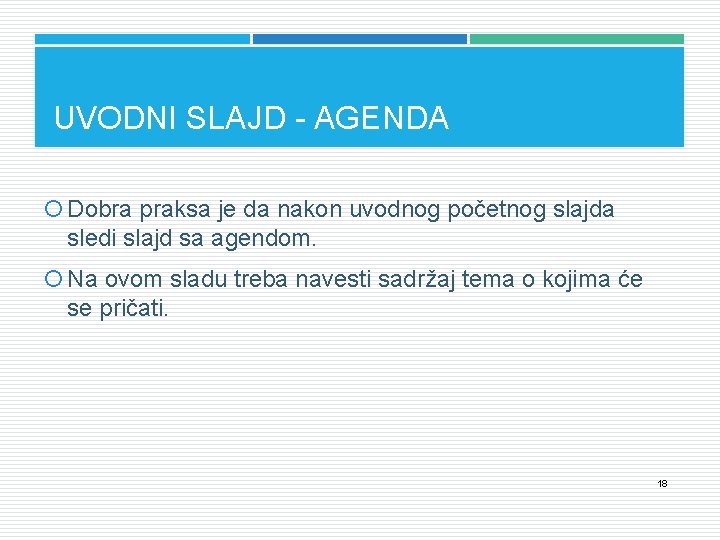 UVODNI SLAJD - AGENDA

Dobra praksa je da nakon uvodnog početnog slajda sledi slajd sa agendom.

Na ovom sladu treba navesti sadržaj tema o kojima će se pričati.

18